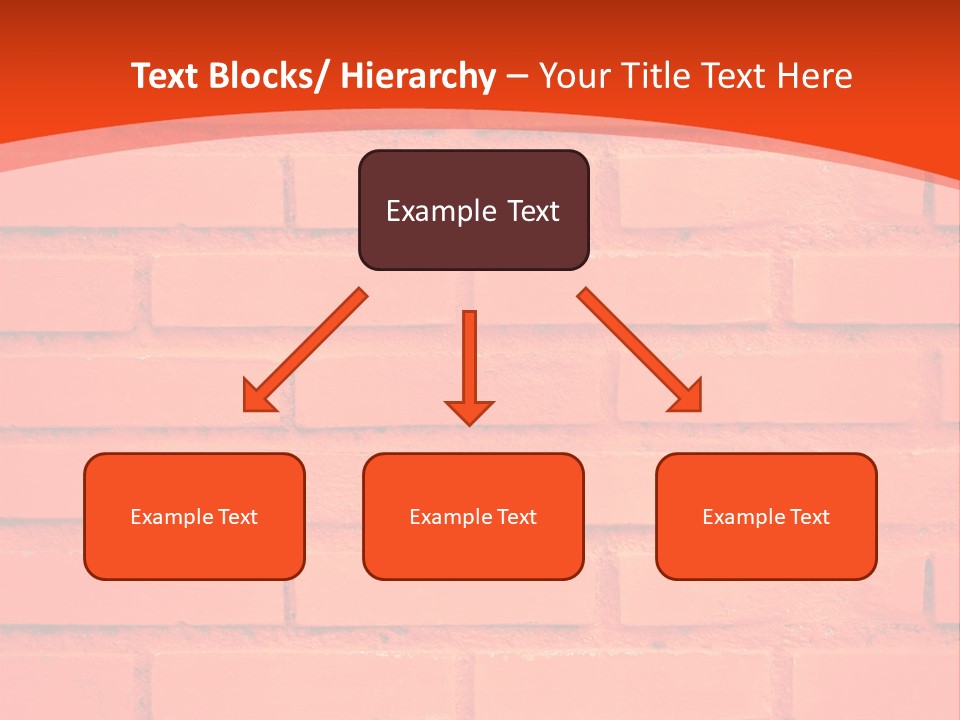 Text Blocks/ Hierarchy – Your Title Text Here

Example Text

Example Text

Example Text

Example Text